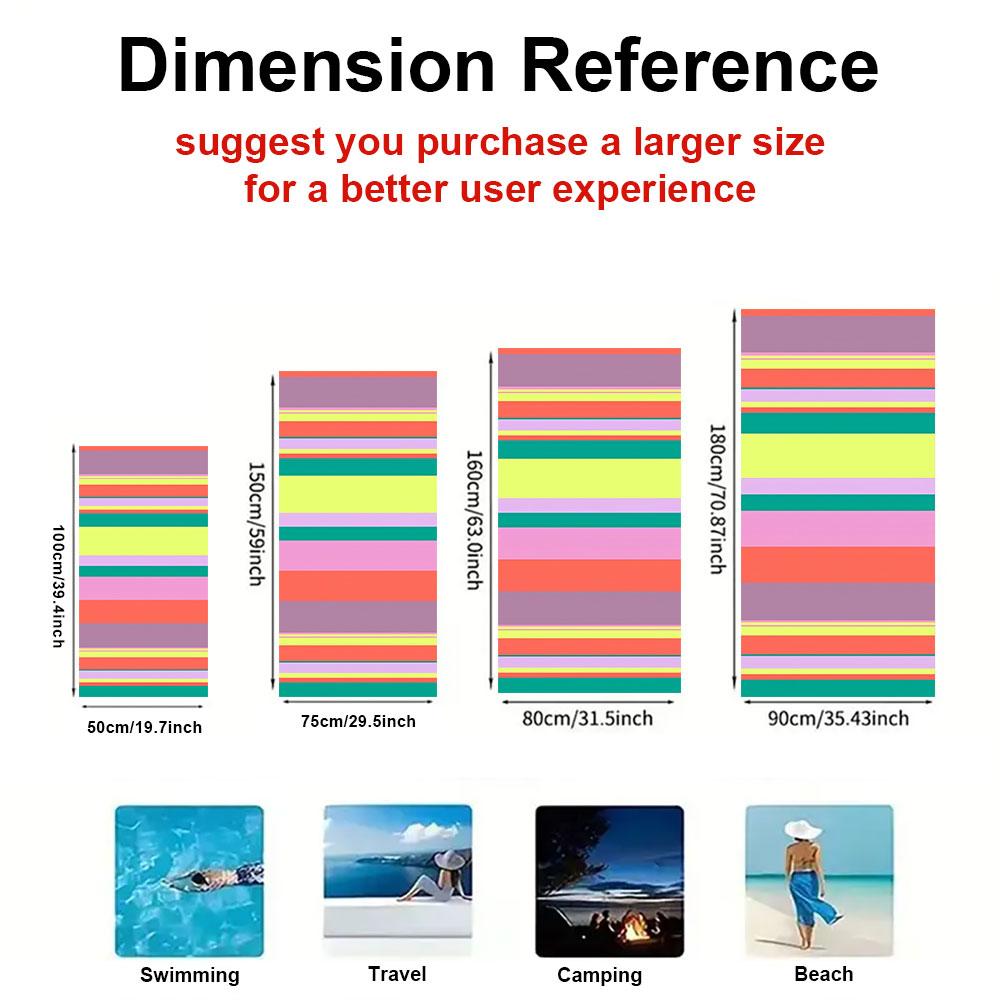 Dimension Reference

suggest you purchase a larger size
for a better user experience

100cm/39.4inch
50cm/19.7inch

150cm/59inch
75cm/29.5inch

160cm/63.0inch
80cm/31.5inch

180cm/70.87inch
90cm/35.43inch

Swimming

Travel

Camping

Beach